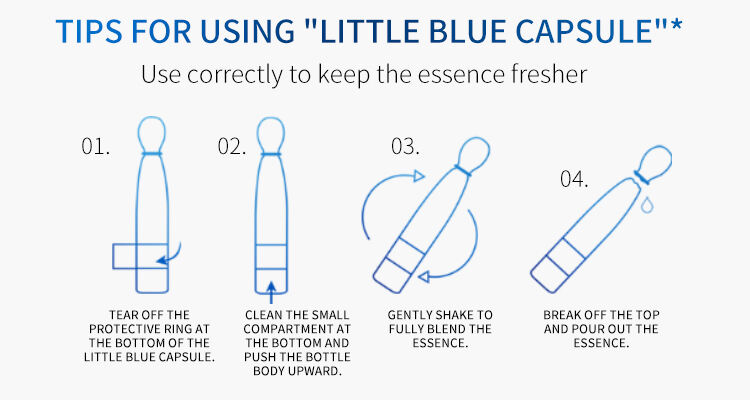 TIPS FOR USING "LITTLE BLUE CAPSULE"*

Use correctly to keep the essence fresher

01.

TEAR OFF THE PROTECTIVE RING AT THE BOTTOM OF THE LITTLE BLUE CAPSULE.

02.

CLEAN THE SMALL COMPARTMENT AT THE BOTTOM AND PUSH THE BOTTLE BODY UPWARD.

03.

GENTLY SHAKE TO FULLY BLEND THE ESSENCE.

04.

BREAK OFF THE TOP AND POUR OUT THE ESSENCE.